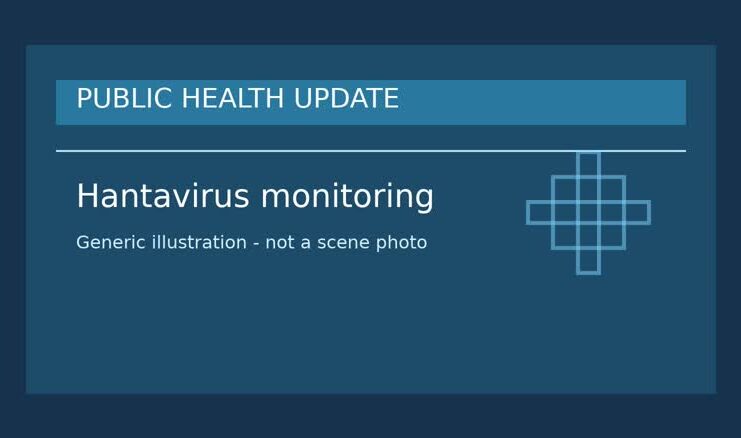 PUBLIC HEALTH UPDATE

Hantavirus monitoring

Generic illustration - not a scene photo